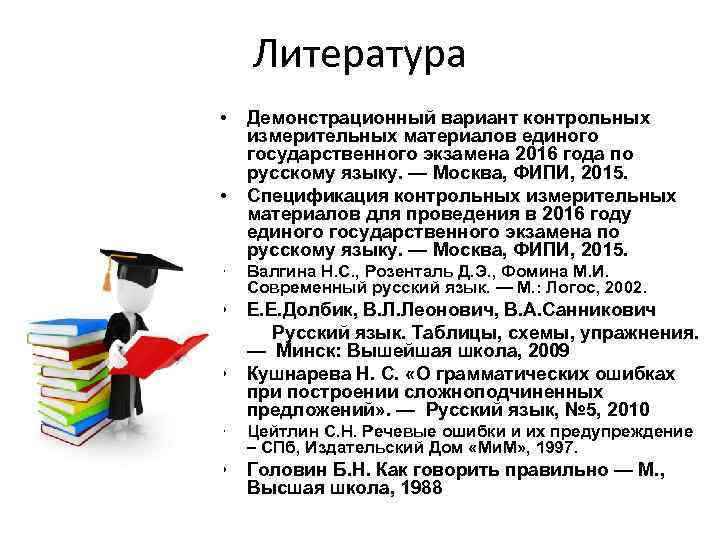 Литература

• Демонстрационный вариант контрольных измерительных материалов единого государственного экзамена 2016 года по русскому языку. — Москва, ФИПИ, 2015.
• Спецификация контрольных измерительных материалов для проведения в 2016 году единого государственного экзамена по русскому языку. — Москва, ФИПИ, 2015.
• Валгина Н.С., Розенталь Д.Э., Фомина М.И. Современный русский язык. — М.: Логос, 2002.
• Е.Е.Долбик, В.Л.Леонович, В.А.Санникович Русский язык. Таблицы, схемы, упражнения. — Минск: Вышейшая школа, 2009
• Кушнарева Н. С. «О грамматических ошибках при построении сложноподчиненных предложений». — Русский язык, №5, 2010
• Цейтлин С.Н. Речевые ошибки и их предупреждение – СПб, Издательский Дом «МиМ», 1997.
• Головин Б.Н. Как говорить правильно — М., Высшая школа, 1988